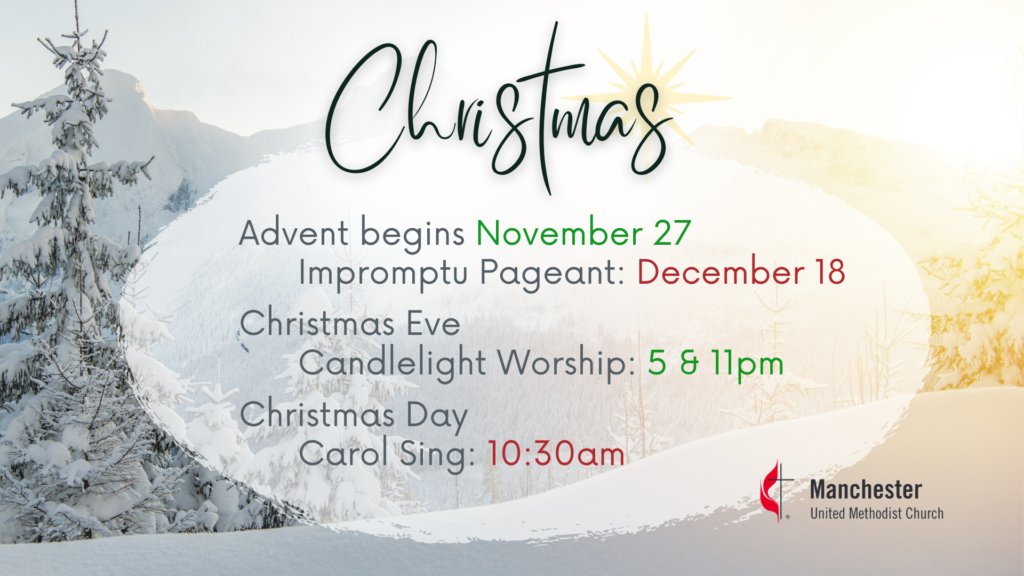 Christmas

Advent begins November 27
Impromptu Pageant: December 18

Christmas Eve
` Candlelight Worship: 5 & 11pm

Christmas Day
Carol Sing: 10:30am

Manchester
United Methodist Church